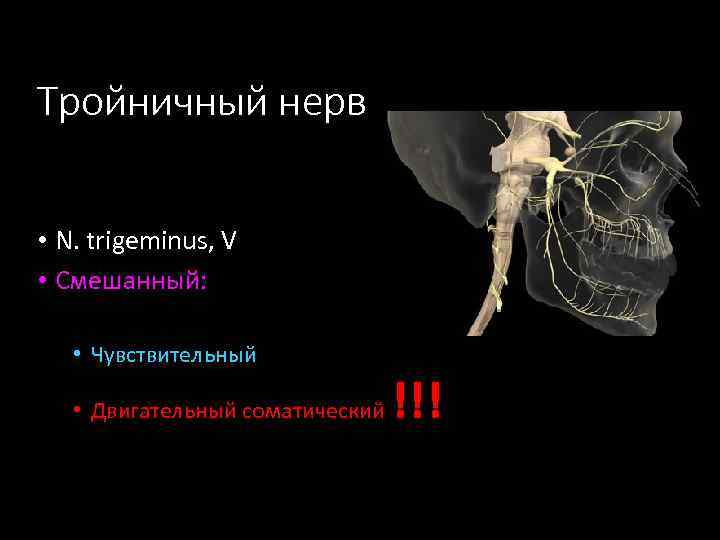 Тройничный нерв

• N. trigeminus, V
• Смешанный:

• Чувствительный
• Двигательный соматический !!!